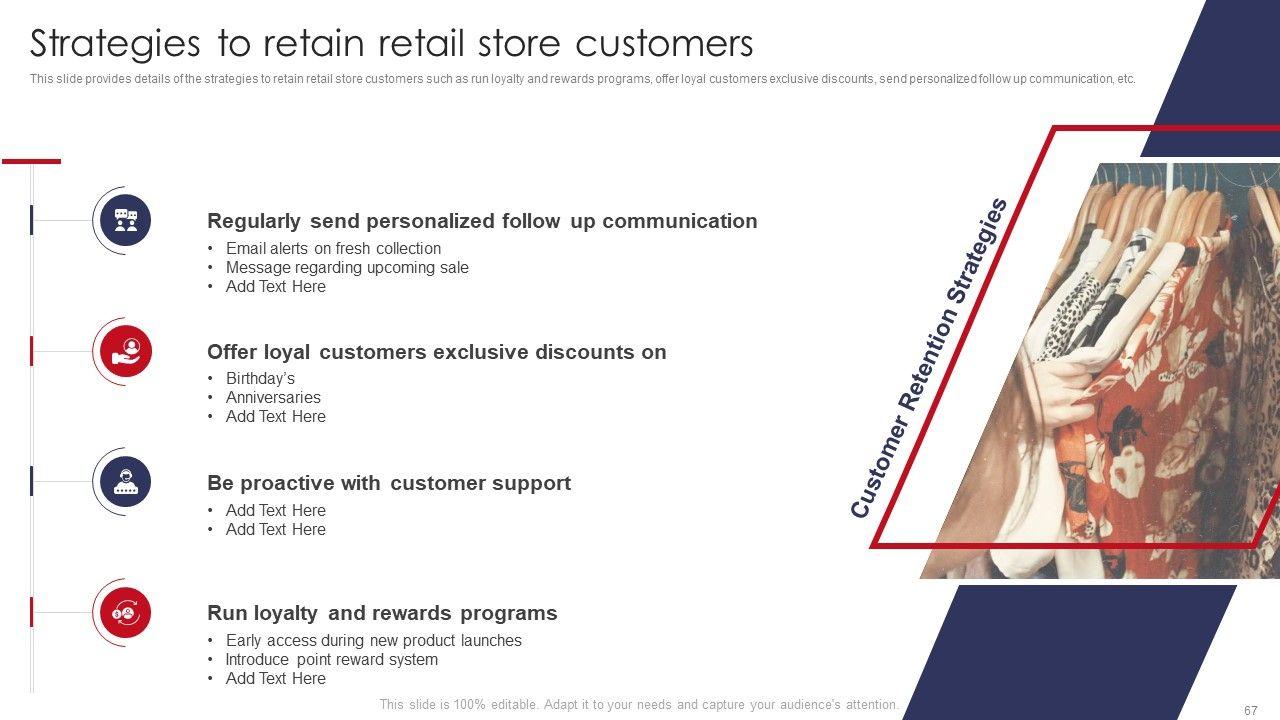 Strategies to retain retail store customers

This slide provides details of the strategies to retain retail store customers such as run loyalty and rewards programs, offer loyal customers exclusive discounts, send personalized follow up communication, etc.

Regularly send personalized follow up communication
• Email alerts on fresh collection
• Message regarding upcoming sale
• Add Text Here

Offer loyal customers exclusive discounts on
• Birthday's
• Anniversaries
• Add Text Here

Be proactive with customer support
• Add Text Here
• Add Text Here

Run loyalty and rewards programs
• Early access during new product launches
• Introduce point reward system
• Add Text Here

Customer Retention Strategies

This slide is 100% editable. Adapt it to your needs and capture your audience's attention.

67